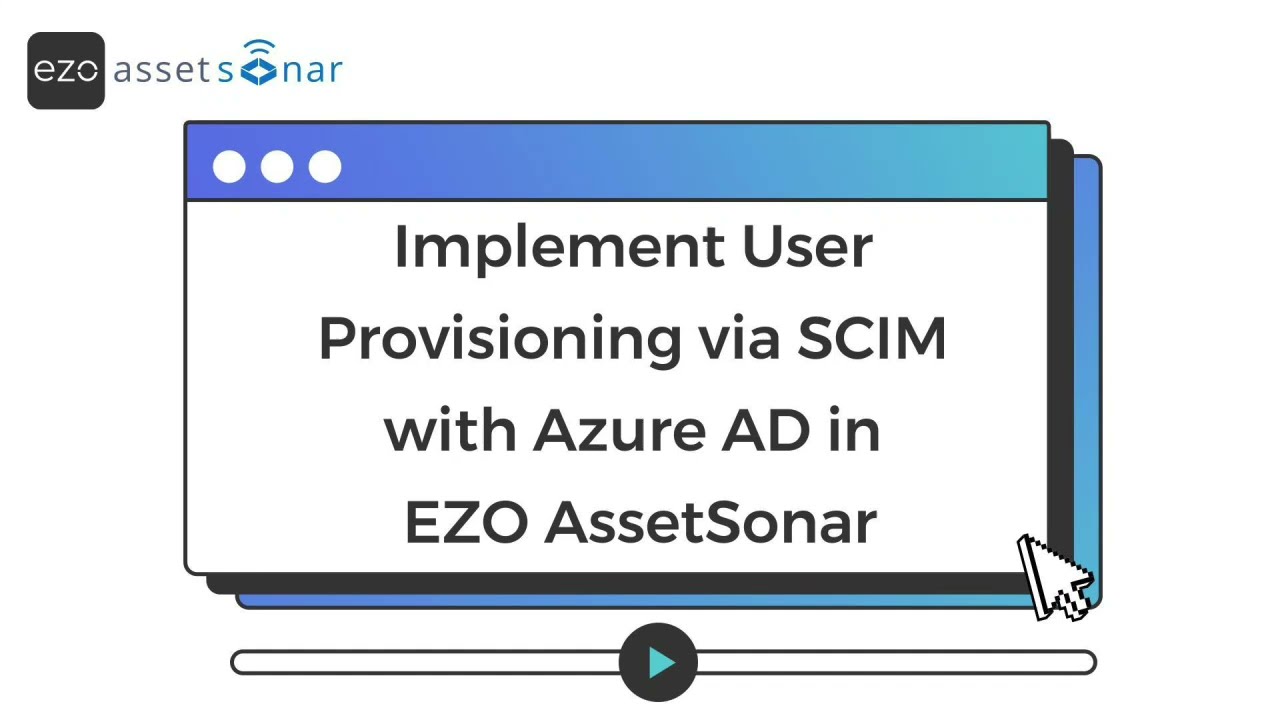 ezo assetsonar

Implement User Provisioning via SCIM with Azure AD in EZO AssetSonar